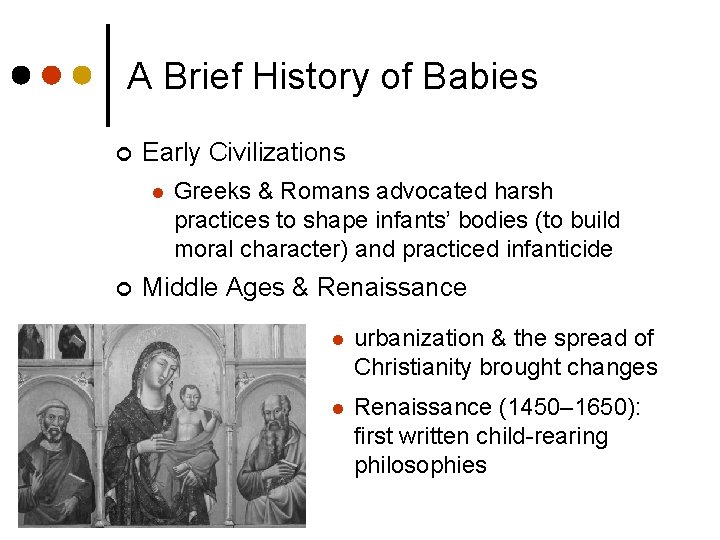 A Brief History of Babies

Early Civilizations

Greeks & Romans advocated harsh practices to shape infants' bodies (to build moral character) and practiced infanticide

Middle Ages & Renaissance

urbanization & the spread of Christianity brought changes

Renaissance (1450–1650): first written child-rearing philosophies